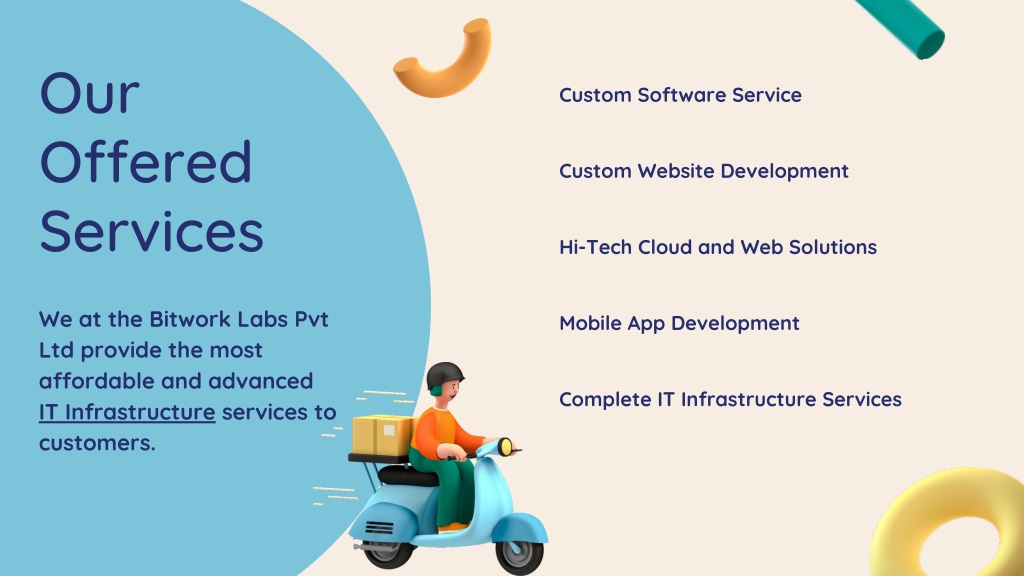 Our Offered Services

We at the Bitwork Labs Pvt Ltd provide the most affordable and advanced IT Infrastructure services to customers.

Custom Software Service

Custom Website Development

Hi-Tech Cloud and Web Solutions

Mobile App Development

Complete IT Infrastructure Services